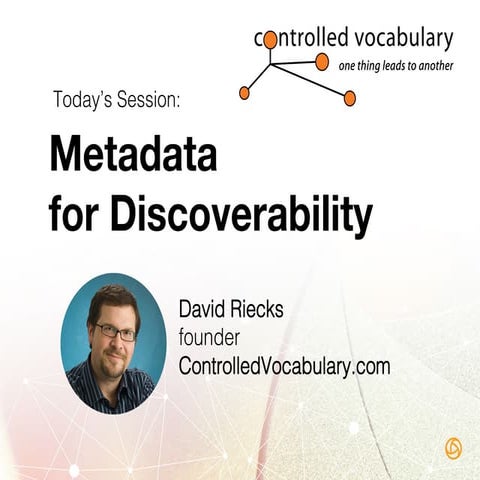 controlled vocabulary
one thing leads to another

Today's Session:

Metadata for Discoverability

David Riecks
founder
ControlledVocabulary.com